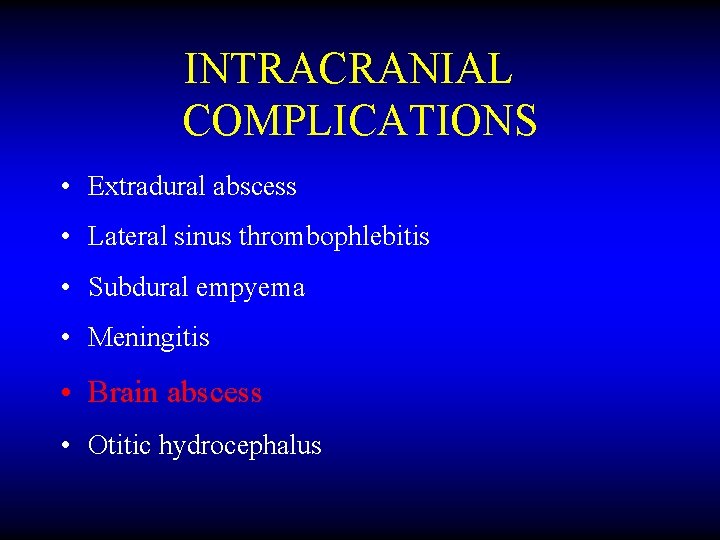 INTRACRANIAL COMPLICATIONS

• Extradural abscess
• Lateral sinus thrombophlebitis
• Subdural empyema
• Meningitis
• Brain abscess
• Otitic hydrocephalus